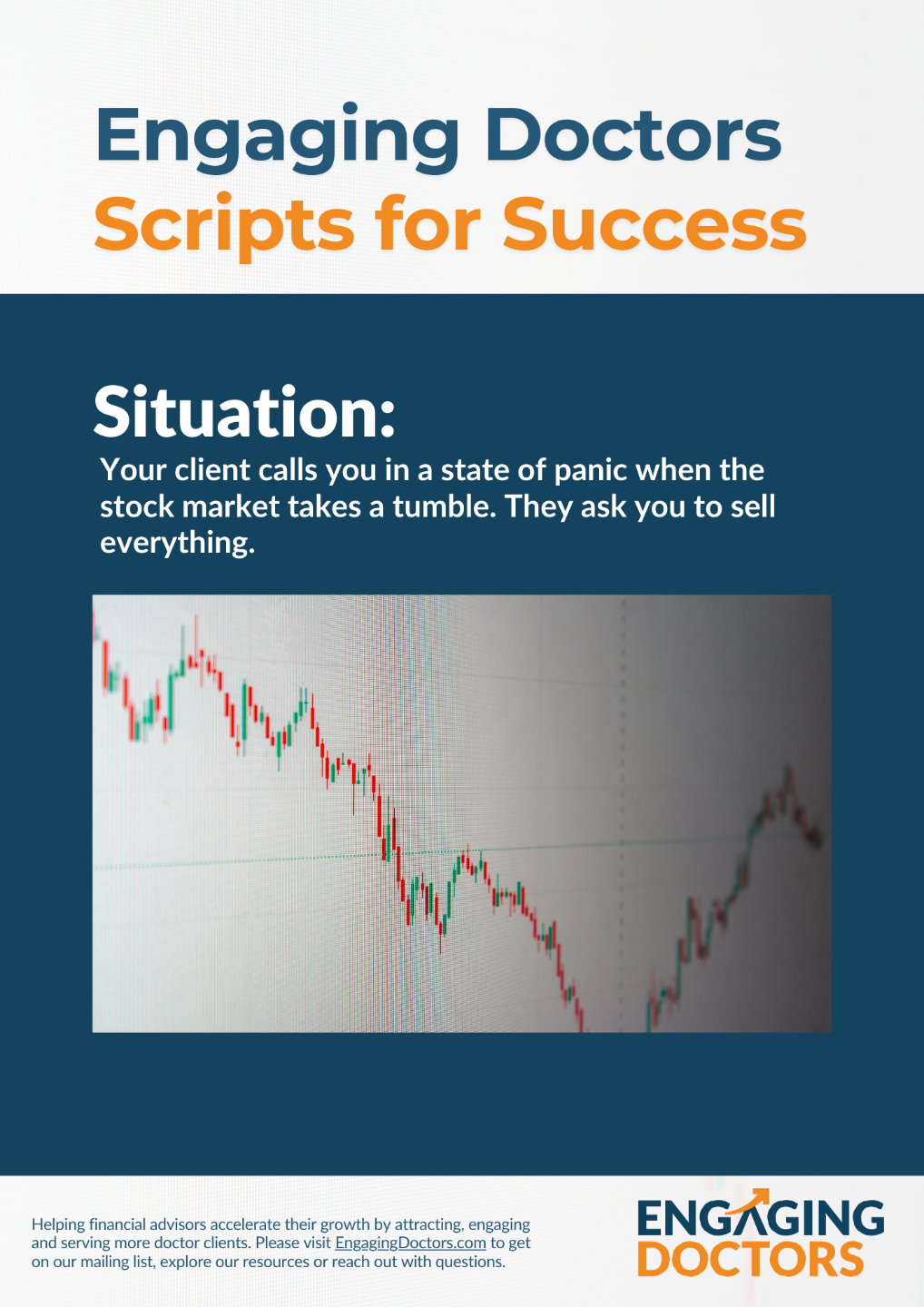 Engaging Doctors
Scripts for Success

Situation:

Your client calls you in a state of panic when the stock market takes a tumble. They ask you to sell everything.

Helping financial advisors accelerate their growth by attracting, engaging and serving more doctor clients. Please visit EngagingDoctors.com to get on our mailing list, explore our resources or reach out with questions.

ENGAGING
DOCTORS